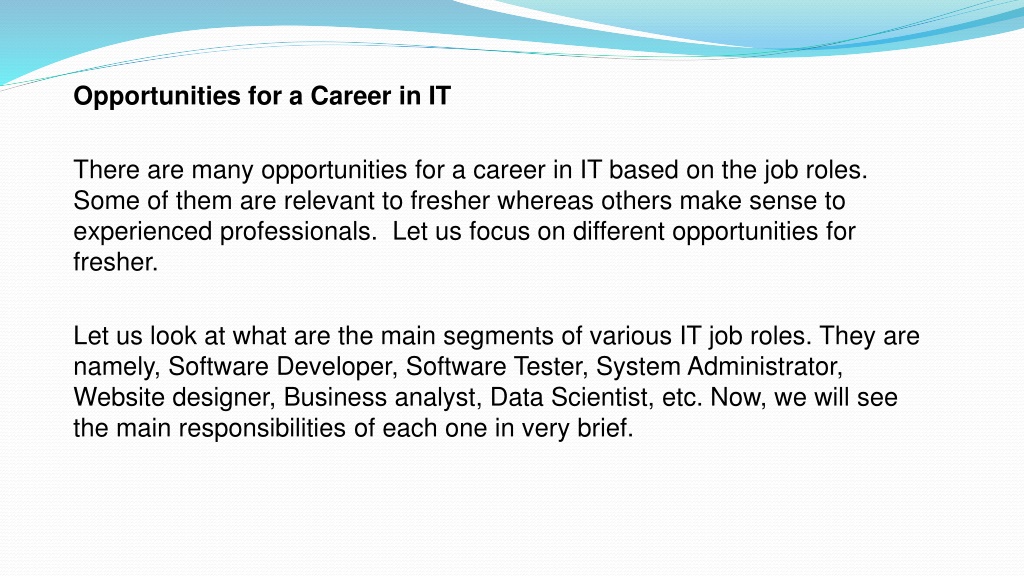 Opportunities for a Career in IT

There are many opportunities for a career in IT based on the job roles. Some of them are relevant to fresher whereas others make sense to experienced professionals.  Let us focus on different opportunities for fresher.

Let us look at what are the main segments of various IT job roles. They are namely, Software Developer, Software Tester, System Administrator, Website designer, Business analyst, Data Scientist, etc. Now, we will see the main responsibilities of each one in very brief.